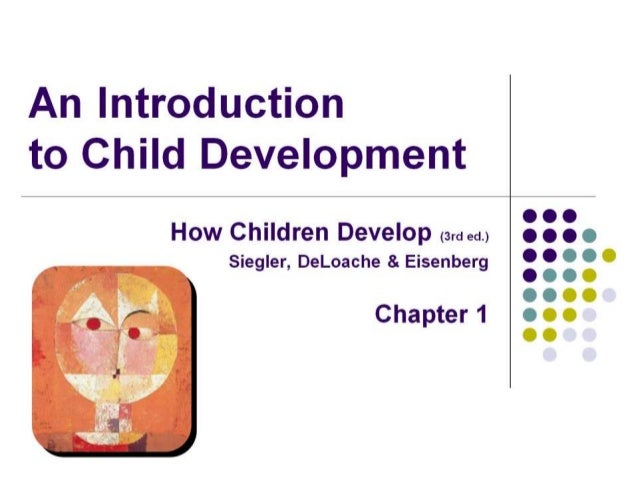 An Introduction to Child Development

How Children Develop (3rd ed.)
Siegler, DeLoache & Eisenberg

Chapter 1